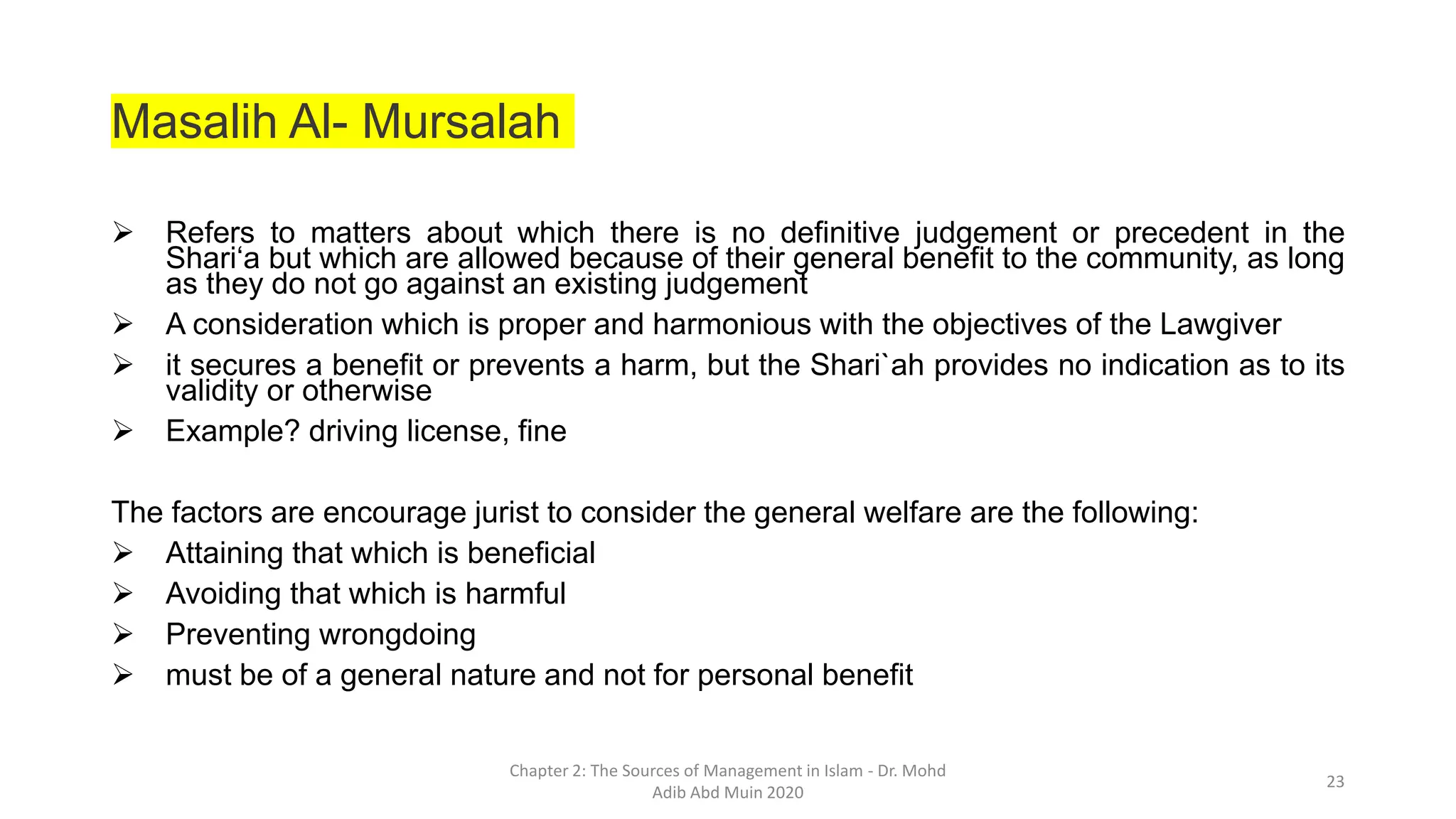 Masalih Al- Mursalah

➢ Refers to matters about which there is no definitive judgement or precedent in the Shari‘a but which are allowed because of their general benefit to the community, as long as they do not go against an existing judgement

➢ A consideration which is proper and harmonious with the objectives of the Lawgiver

➢ it secures a benefit or prevents a harm, but the Shari`ah provides no indication as to its validity or otherwise

➢ Example? driving license, fine

The factors are encourage jurist to consider the general welfare are the following:

➢ Attaining that which is beneficial

➢ Avoiding that which is harmful

➢ Preventing wrongdoing

➢ must be of a general nature and not for personal benefit

Chapter 2: The Sources of Management in Islam - Dr. Mohd Adib Abd Muin 2020

23